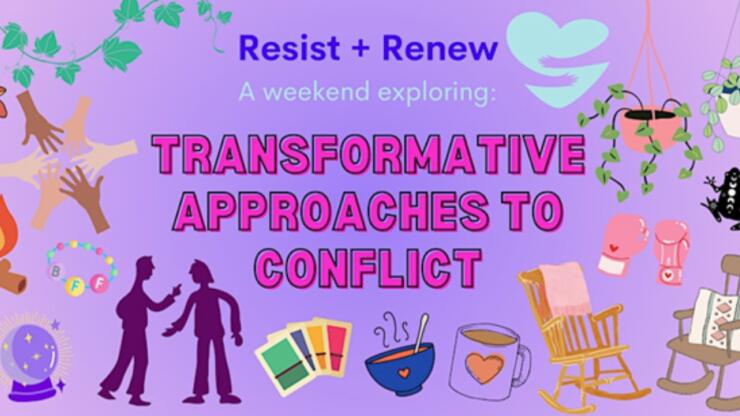 Resist + Renew

A weekend exploring:

TRANSFORMATIVE APPROACHES TO CONFLICT

B F F